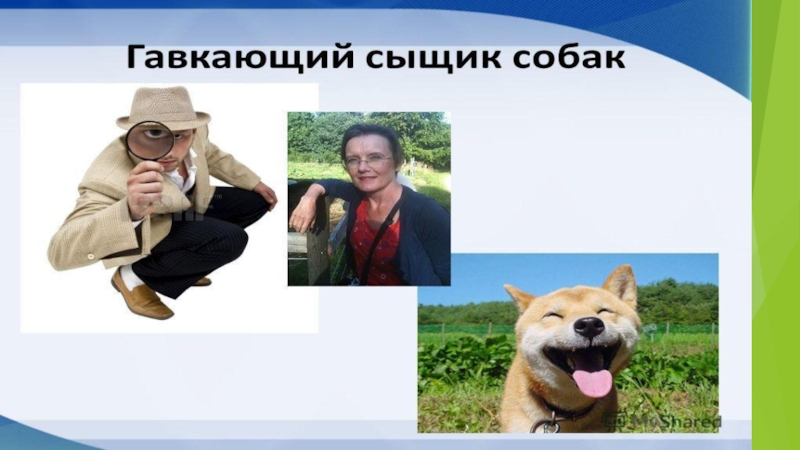 Гавкающий сыщик собак

MyShared